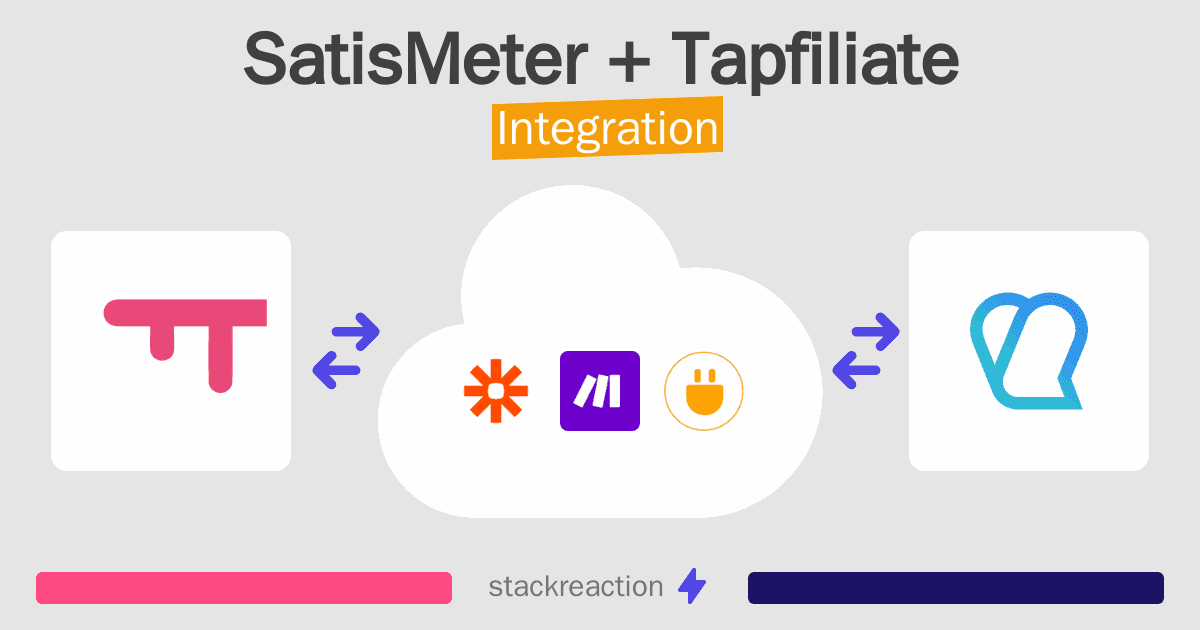 SatisMeter + Tapfiliate
Integration

stackreaction